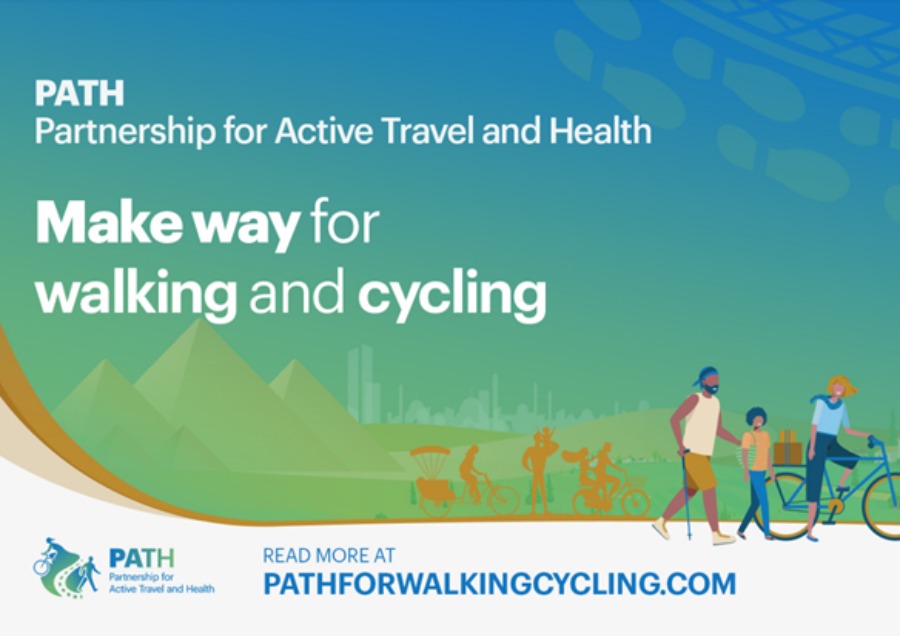 PATH
Partnership for Active Travel and Health

Make way for walking and cycling

PATH
Partnership for Active Travel and Health

READ MORE AT
PATHFORWALKINGCYCLING.COM